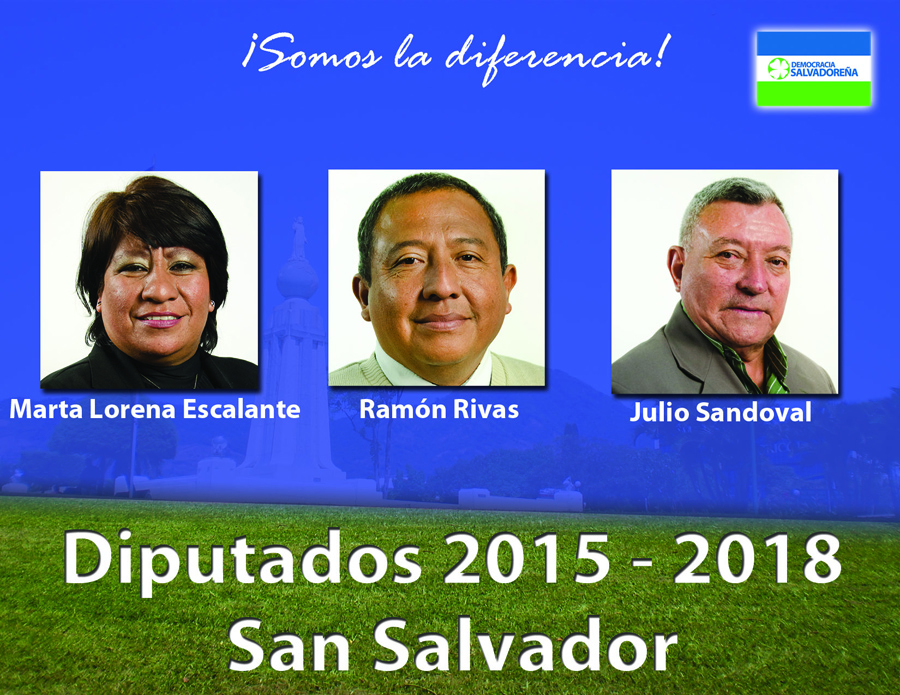 ¡Somos la diferencia!

DEMOCRACIA SALVADOREÑA

Marta Lorena Escalante

Ramón Rivas

Julio Sandoval

Diputados 2015 - 2018
San Salvador